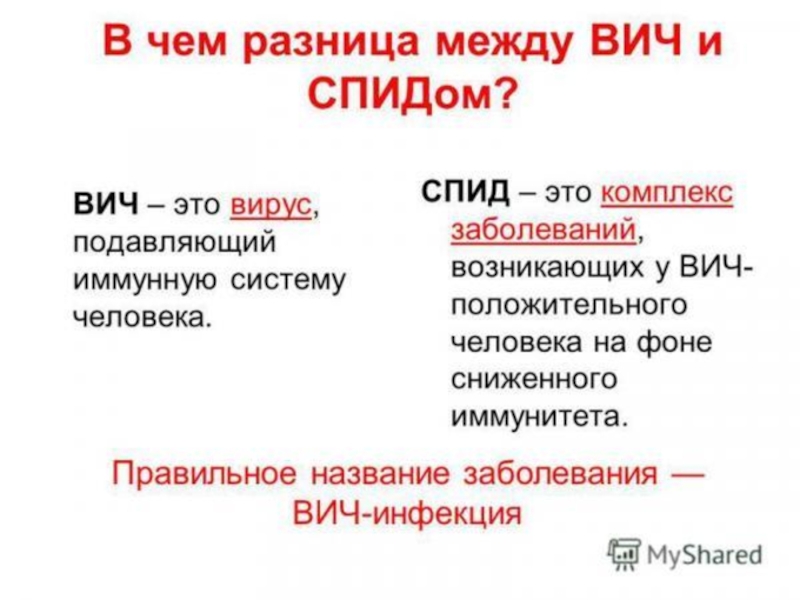 В чем разница между ВИЧ и СПИДом?

ВИЧ – это вирус, подавляющий иммунную систему человека.

СПИД – это комплекс заболеваний, возникающих у ВИЧ-положительного человека на фоне сниженного иммунитета.

Правильное название заболевания — ВИЧ-инфекция

MyShared